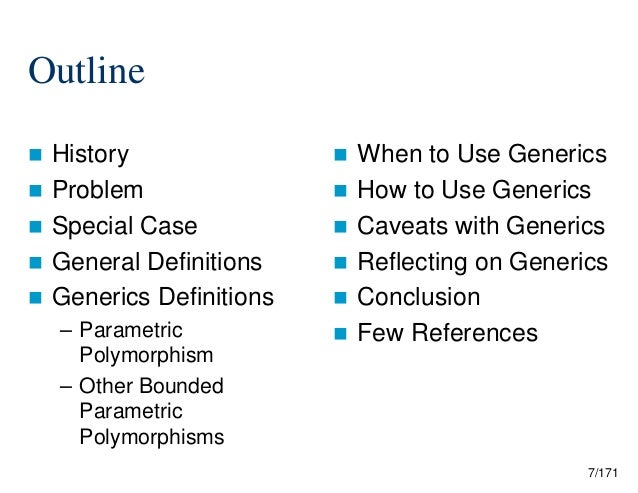 Outline

- History
- Problem
- Special Case
- General Definitions
- Generics Definitions
  – Parametric Polymorphism
  – Other Bounded Parametric Polymorphisms

- When to Use Generics
- How to Use Generics
- Caveats with Generics
- Reflecting on Generics
- Conclusion
- Few References

7/171